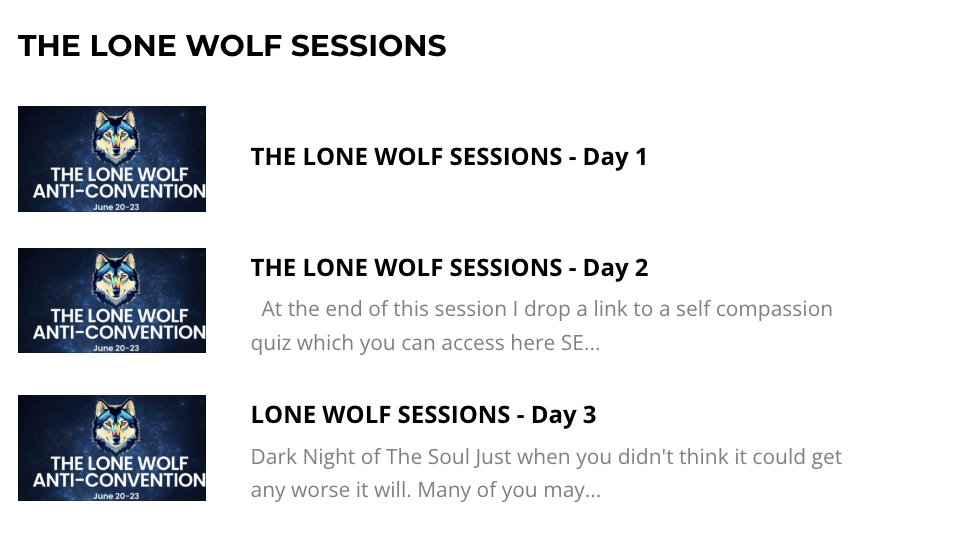 THE LONE WOLF SESSIONS

THE LONE WOLF ANTI-CONVENTION
June 20-23

THE LONE WOLF SESSIONS - Day 1

THE LONE WOLF ANTI-CONVENTION
June 20-23

THE LONE WOLF SESSIONS - Day 2

At the end of this session I drop a link to a self compassion quiz which you can access here SE...

THE LONE WOLF ANTI-CONVENTION
June 20-23

LONE WOLF SESSIONS - Day 3

Dark Night of The Soul Just when you didn't think it could get any worse it will. Many of you may...